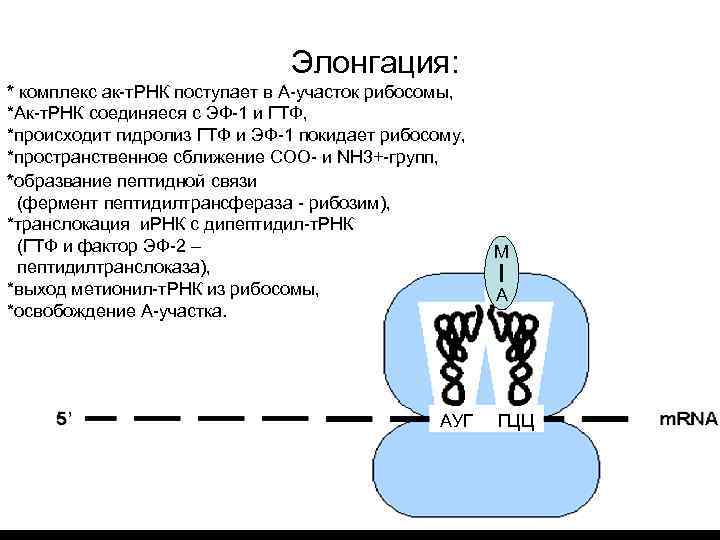 Элонгация:

* комплекс ак-тРНК поступает в А-участок рибосомы,
*Ак-тРНК соединяеся с ЭФ-1 и ГТФ,
*происходит гидролиз ГТФ и ЭФ-1 покидает рибосому,
*пространственное сближение СОО- и NH3+-групп,
*образвание пептидной связи (фермент пептидилтрансфераза - рибозим),
*транслокация иРНК с дипептидил-тРНК (ГТФ и фактор ЭФ-2 – пептидилтранслоказа),
*выход метионил-тРНК из рибосомы,
*освобождение А-участка.

М
А

5'
АУГ
ГЦЦ
mRNA